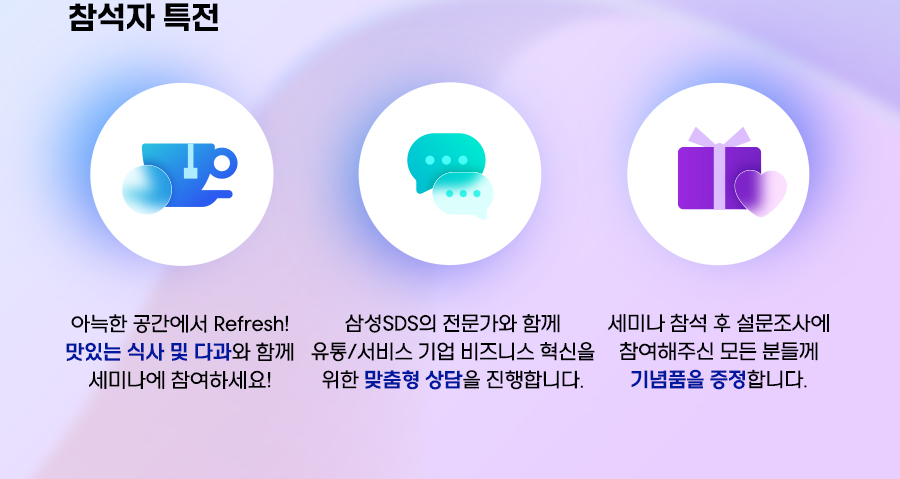 참석자 특전

아늑한 공간에서 Refresh!
맛있는 식사 및 다과와 함께
세미나에 참여하세요!

삼성SDS의 전문가와 함께
유통/서비스 기업 비즈니스 혁신을
위한 맞춤형 상담을 진행합니다.

세미나 참석 후 설문조사에
참여해주신 모든 분들께
기념품을 증정합니다.